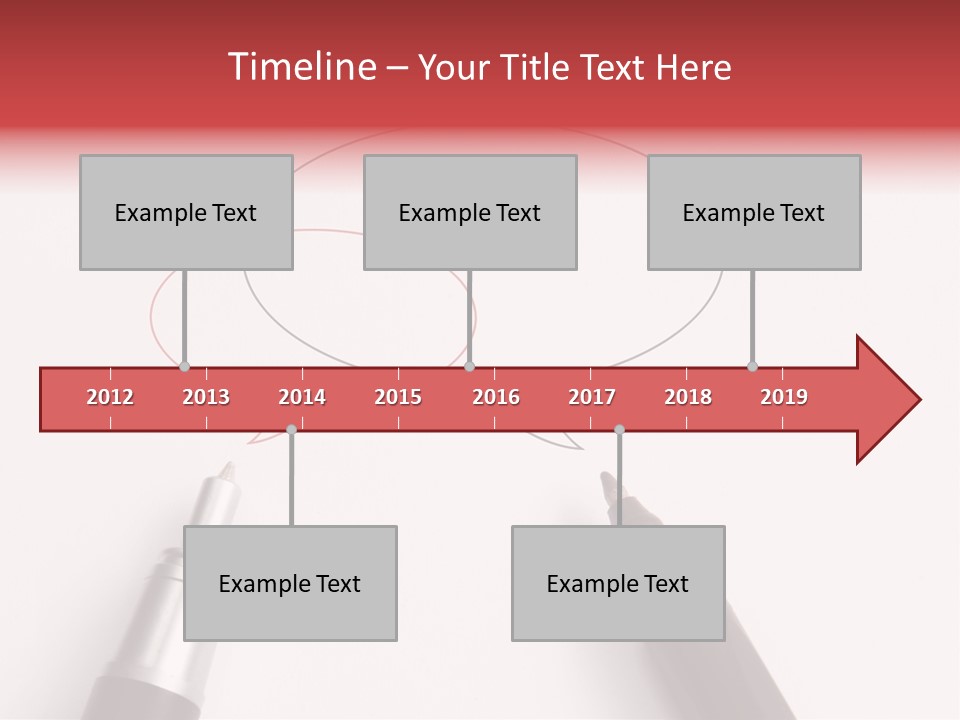 Timeline – Your Title Text Here

Example Text

Example Text

Example Text

2012 2013 2014 2015 2016 2017 2018 2019

Example Text

Example Text